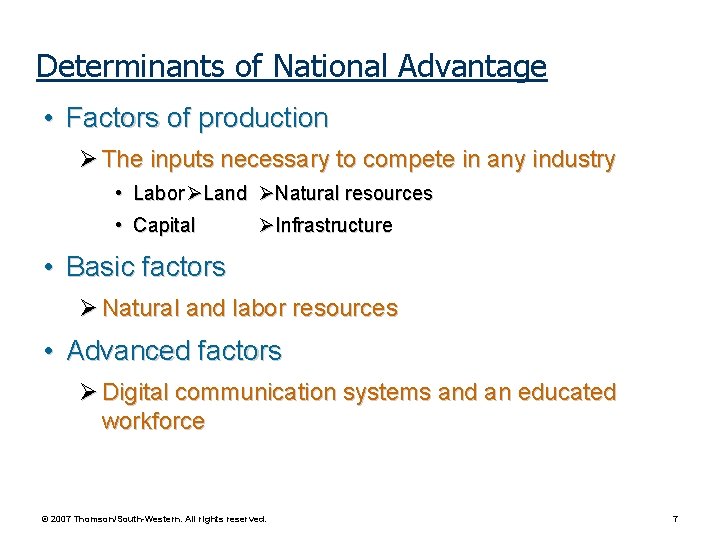 Determinants of National Advantage

• Factors of production

➢ The inputs necessary to compete in any industry

• Labor ➢Land ➢Natural resources

• Capital ➢Infrastructure

• Basic factors

➢ Natural and labor resources

• Advanced factors

➢ Digital communication systems and an educated workforce

© 2007 Thomson/South-Western. All rights reserved.

7